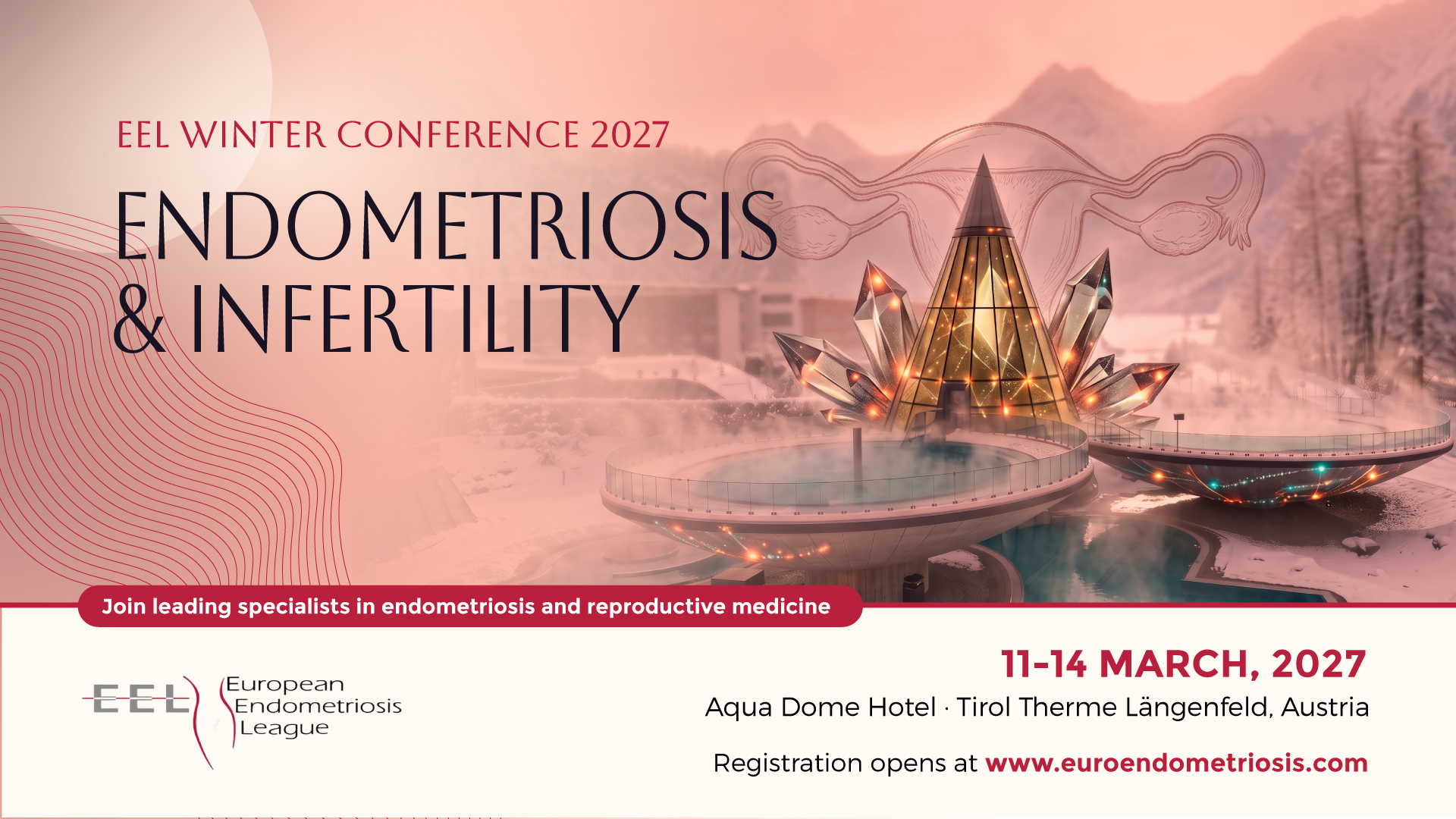 EEL WINTER CONFERENCE 2027

ENDOMETRIOSIS & INFERTILITY

Join leading specialists in endometriosis and reproductive medicine

EEL European Endometriosis League

11-14 MARCH, 2027

Aqua Dome Hotel · Tirol Therme Längenfeld, Austria

Registration opens at www.euroendometriosis.com